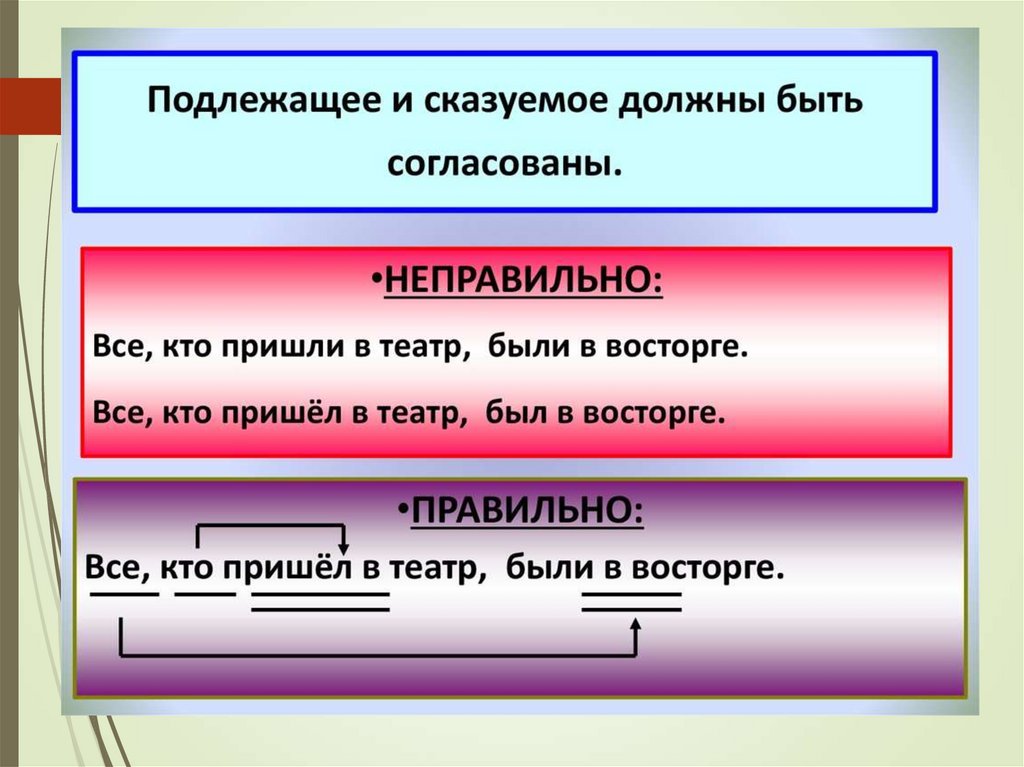 Подлежащее и сказуемое должны быть согласованы.

•НЕПРАВИЛЬНО:

Все, кто пришли в театр, были в восторге.

Все, кто пришёл в театр, был в восторге.

•ПРАВИЛЬНО:

Все, кто пришёл в театр, были в восторге.